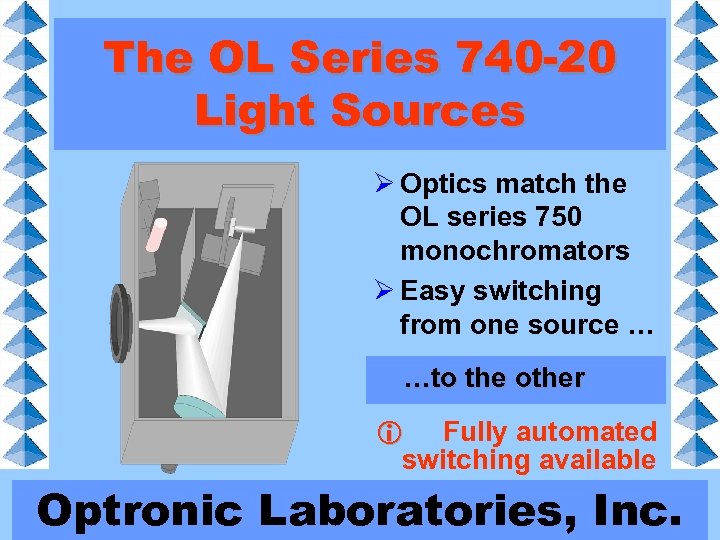 The OL Series 740-20 Light Sources

➢ Optics match the OL series 750 monochromators

➢ Easy switching from one source …

…to the other

ⓘ Fully automated switching available

Optronic Laboratories, Inc.